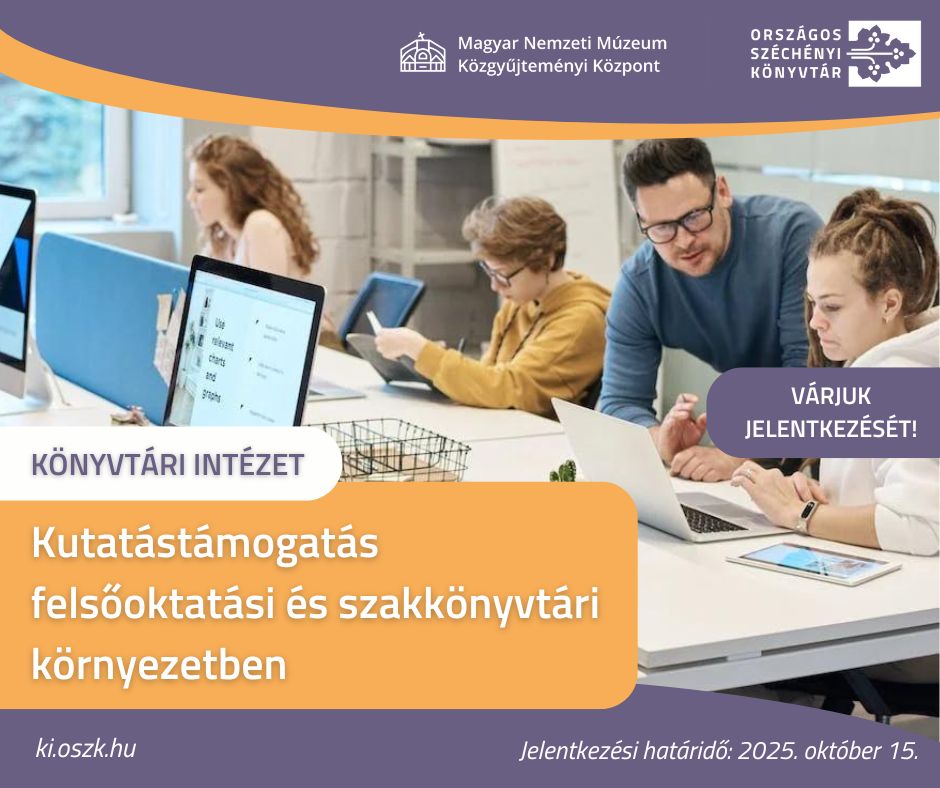 Magyar Nemzeti Múzeum
Közgyűjteményi Központ

ORSZÁGOS
SZÉCHÉNYI
KÖNYVTÁR

Use relevant charts and graphs

VÁRJUK JELENTKEZÉSÉT!

KÖNYVTÁRI INTÉZET

Kutatástámogatás felsőoktatási és szakkönyvtári környezetben

ki.oszk.hu

Jelentkezési határidő: 2025. október 15.